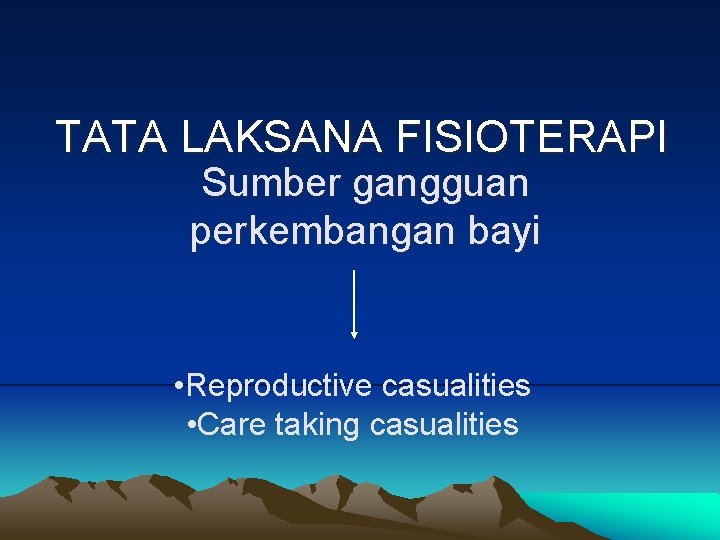 TATA LAKSANA FISIOTERAPI

Sumber gangguan perkembangan bayi

•Reproductive casualities
•Care taking casualities